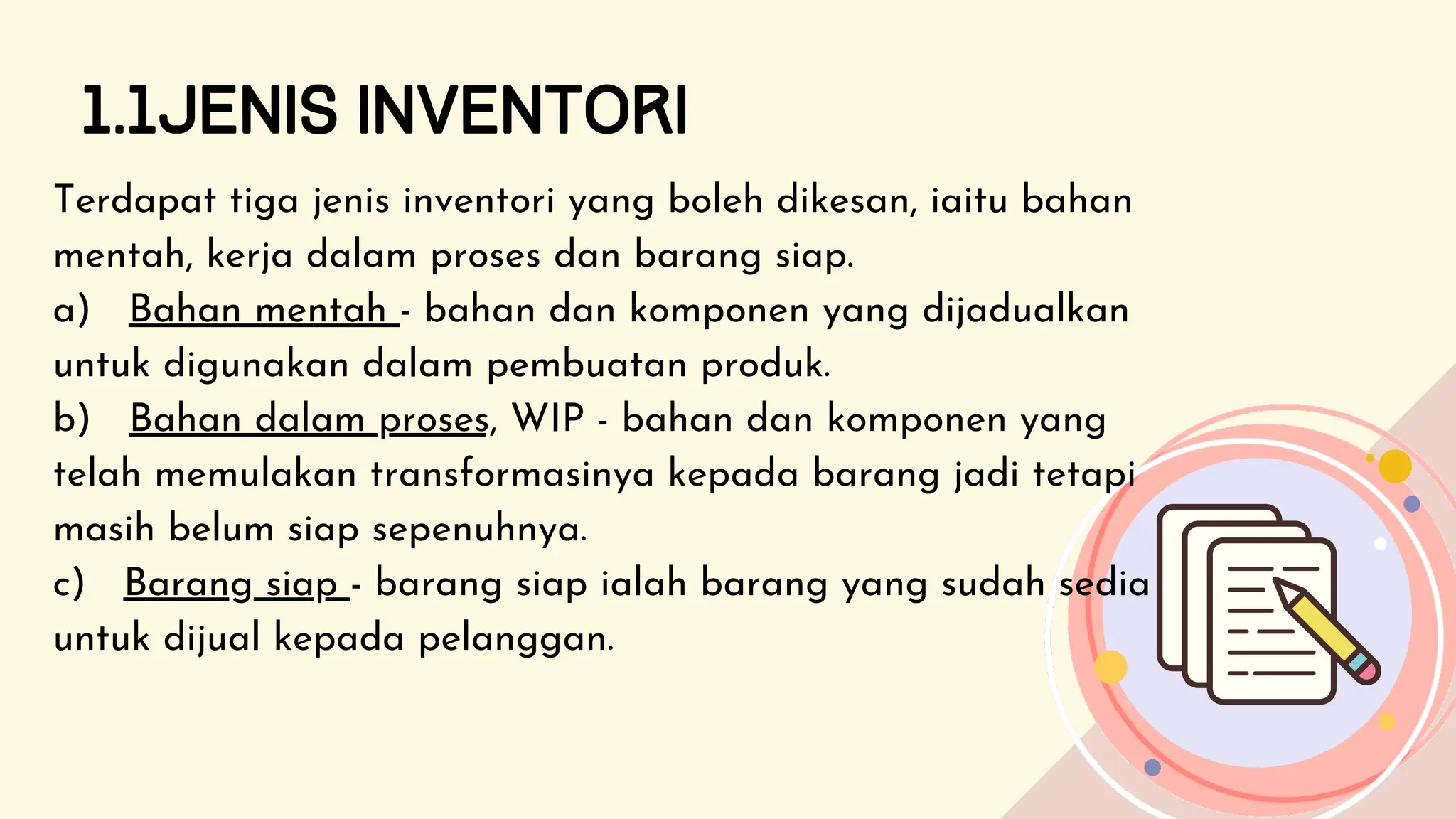 1.1JENIS INVENTORI

Terdapat tiga jenis inventori yang boleh dikesan, iaitu bahan mentah, kerja dalam proses dan barang siap.

a) Bahan mentah - bahan dan komponen yang dijadualkan untuk digunakan dalam pembuatan produk.

b) Bahan dalam proses, WIP - bahan dan komponen yang telah memulakan transformasinya kepada barang jadi tetapi masih belum siap sepenuhnya.

c) Barang siap - barang siap ialah barang yang sudah sedia untuk dijual kepada pelanggan.